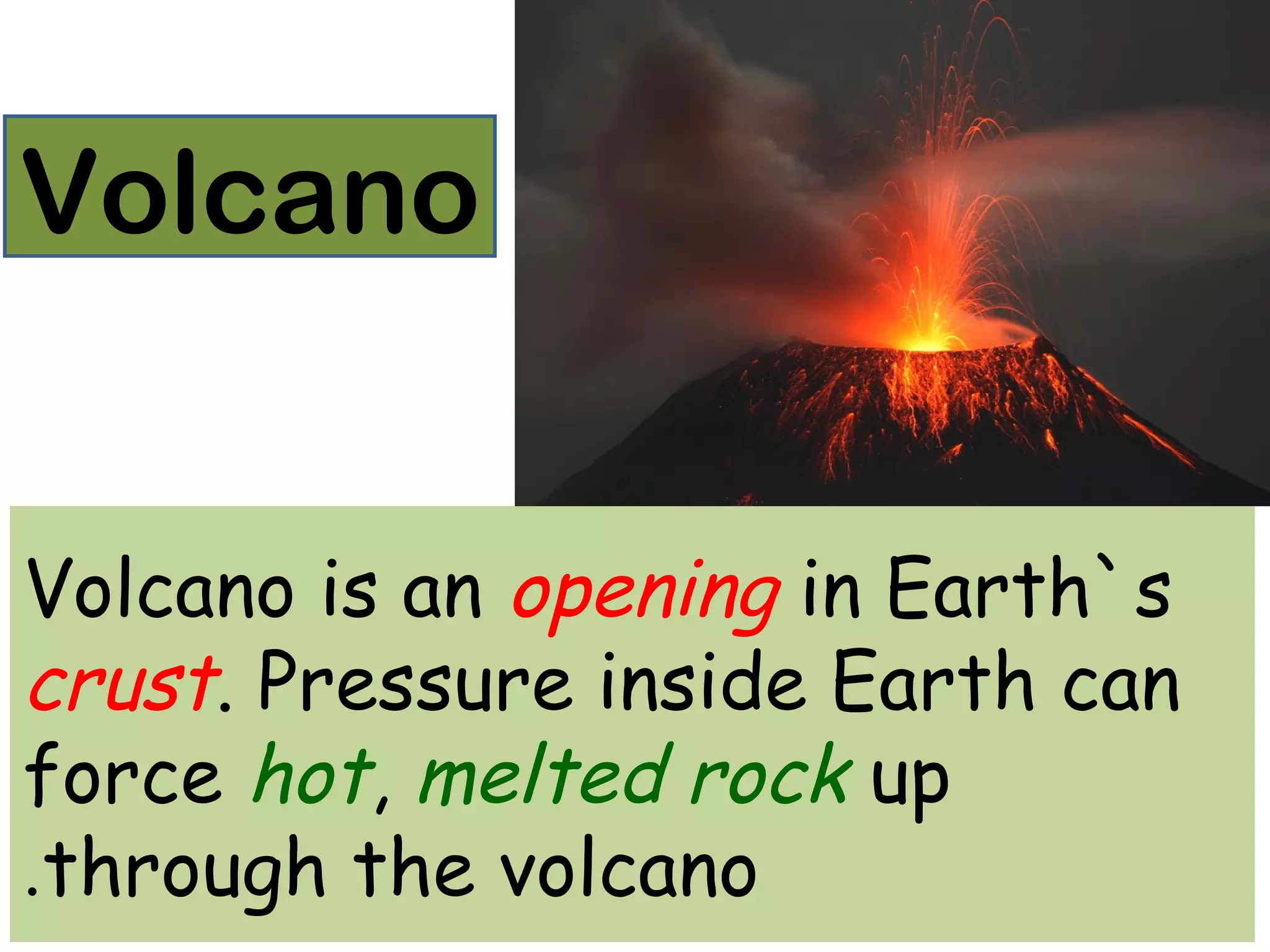 Volcano

Volcano is an opening in Earth`s crust. Pressure inside Earth can force hot, melted rock up .through the volcano